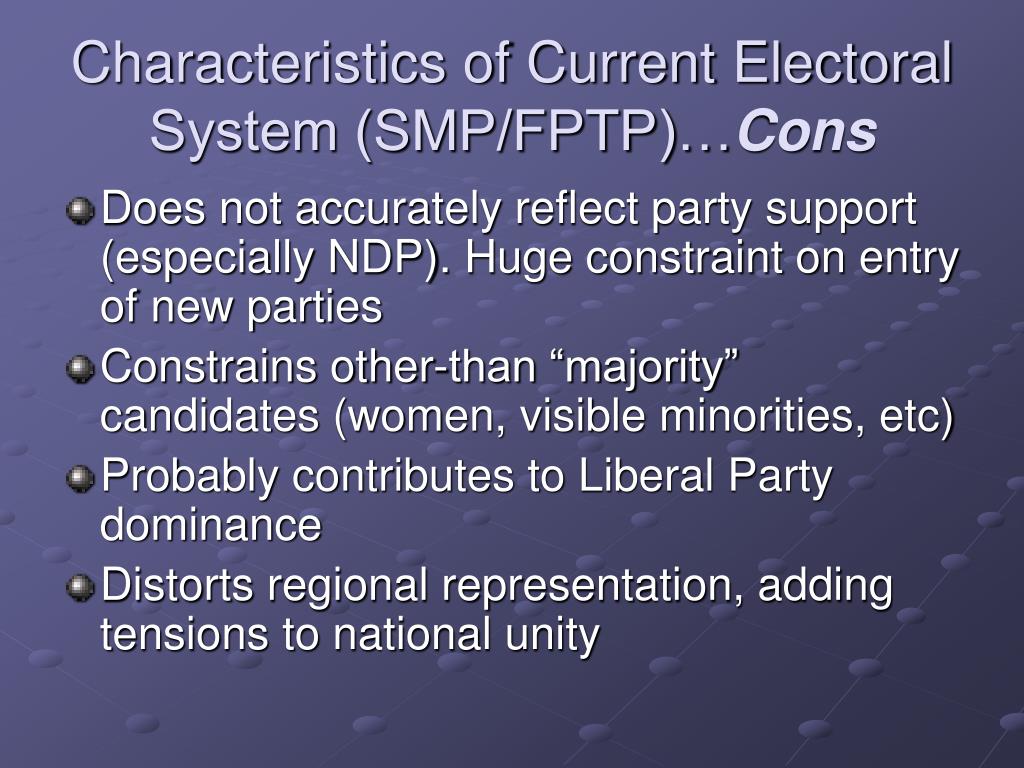 Characteristics of Current Electoral System (SMP/FPTP)…Cons

Does not accurately reflect party support (especially NDP). Huge constraint on entry of new parties

Constrains other-than “majority” candidates (women, visible minorities, etc)

Probably contributes to Liberal Party dominance

Distorts regional representation, adding tensions to national unity